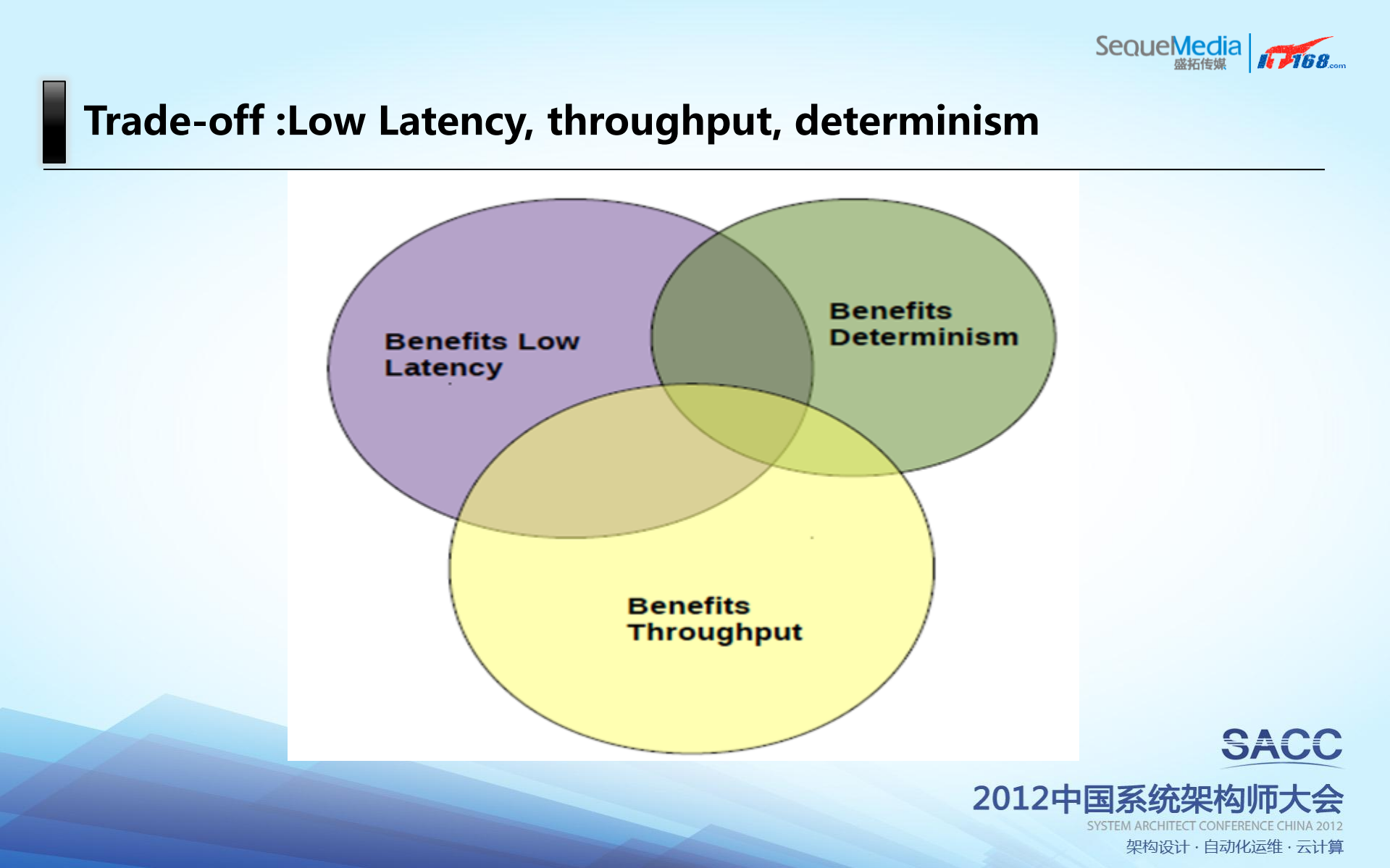 SequeMedia 盛拓传媒 IT168.com

Trade-off :Low Latency, throughput, determinism

Benefits Low Latency

Benefits Determinism

Benefits Throughput

SACC

2012中国系统架构师大会

SYSTEM ARCHITECT CONFERENCE CHINA 2012

架构设计 · 自动化运维 · 云计算